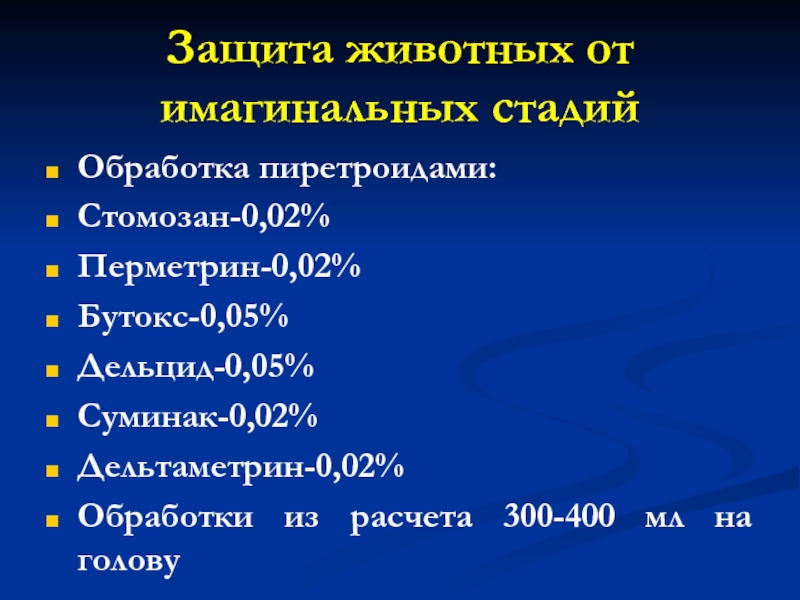 Защита животных от имагинальных стадий

Обработка пиретроидами:
Стомозан-0,02%
Перметрин-0,02%
Бутокс-0,05%
Дельцид-0,05%
Суминак-0,02%
Дельтаметрин-0,02%
Обработки из расчета 300-400 мл на голову